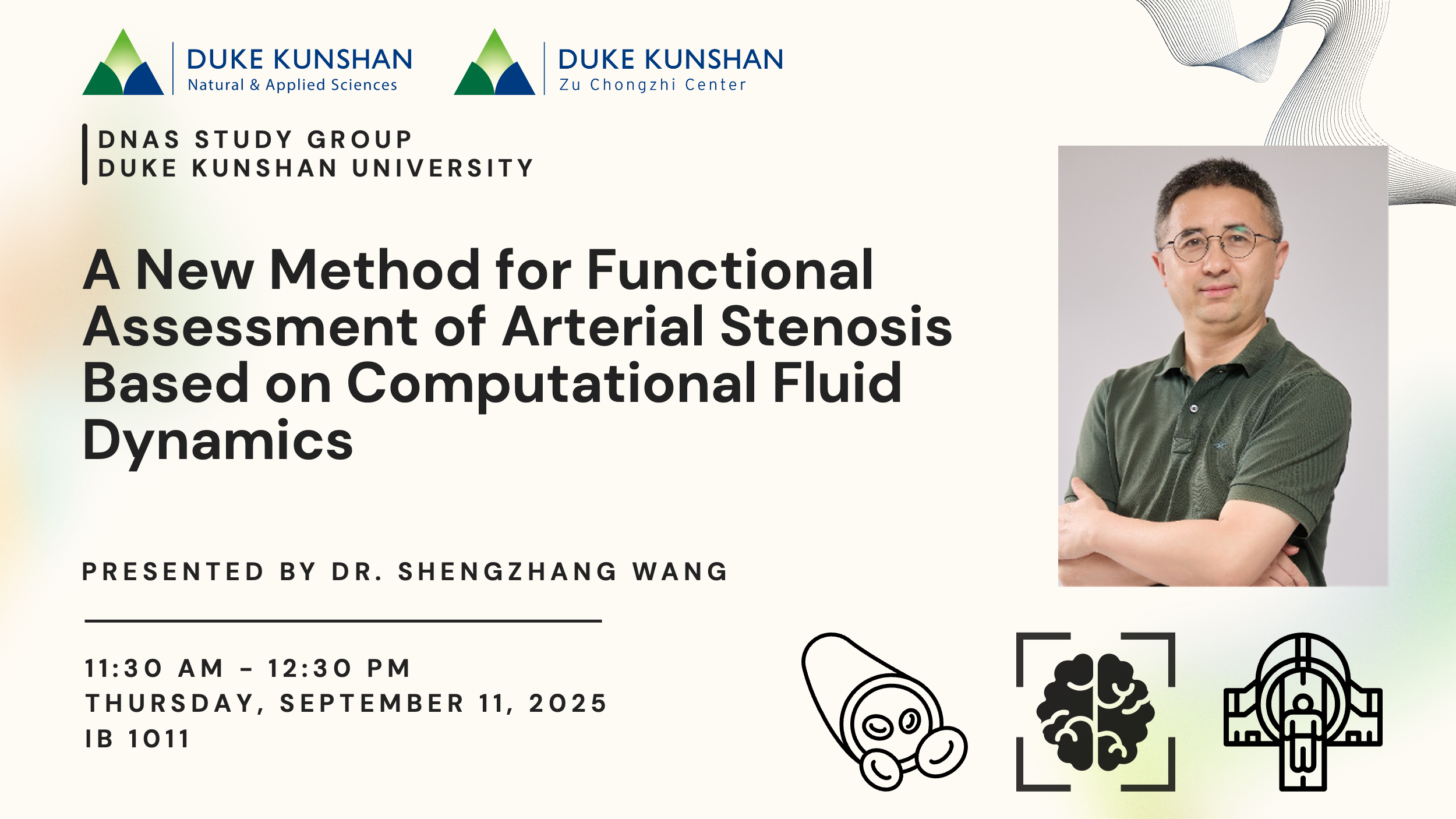 DUKE KUNSHAN
Natural & Applied Sciences

DUKE KUNSHAN
Zu Chongzhi Center

DNAS STUDY GROUP
DUKE KUNSHAN UNIVERSITY

A New Method for Functional Assessment of Arterial Stenosis Based on Computational Fluid Dynamics

PRESENTED BY DR. SHENGZHANG WANG

11:30 AM - 12:30 PM
THURSDAY, SEPTEMBER 11, 2025
IB 1011